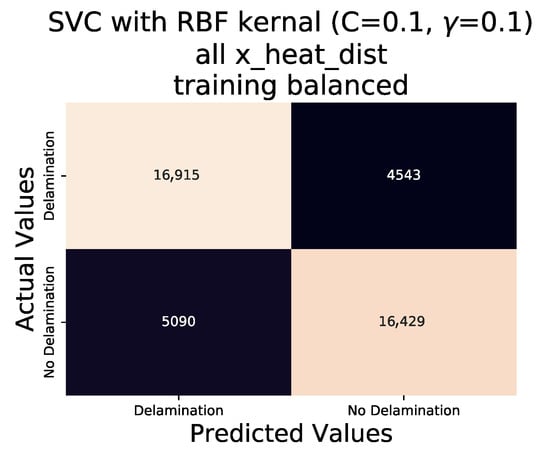 SVC with RBF kernal (C=0.1, $\gamma$=0.1)
all x_heat_dist
training balanced

Actual Values

Delamination

No Delamination

16,915

4543

5090

16,429

Delamination

No Delamination

Predicted Values